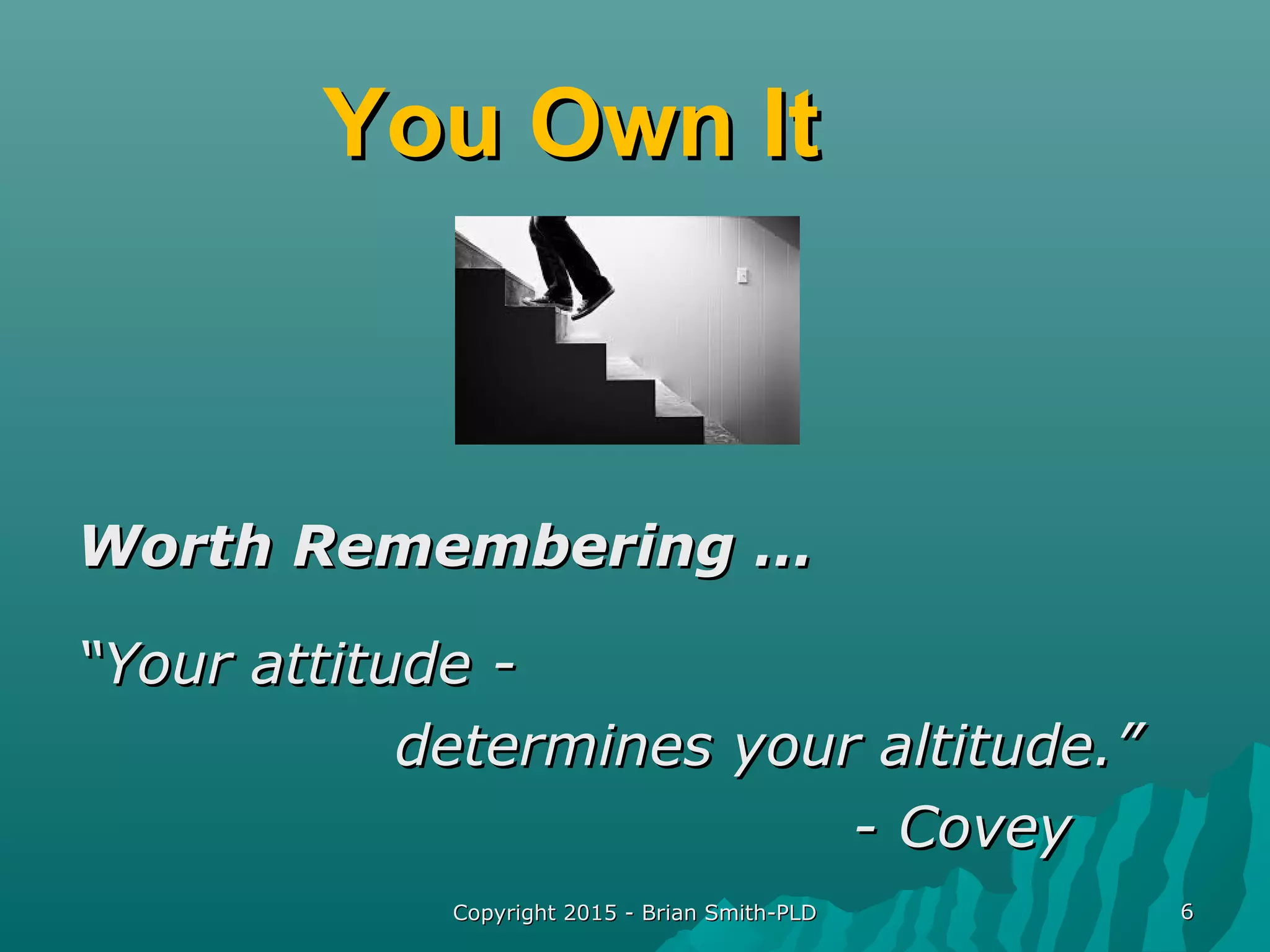 You Own It

Worth Remembering …

"Your attitude -
determines your altitude."
- Covey

Copyright 2015 - Brian Smith-PLD

6